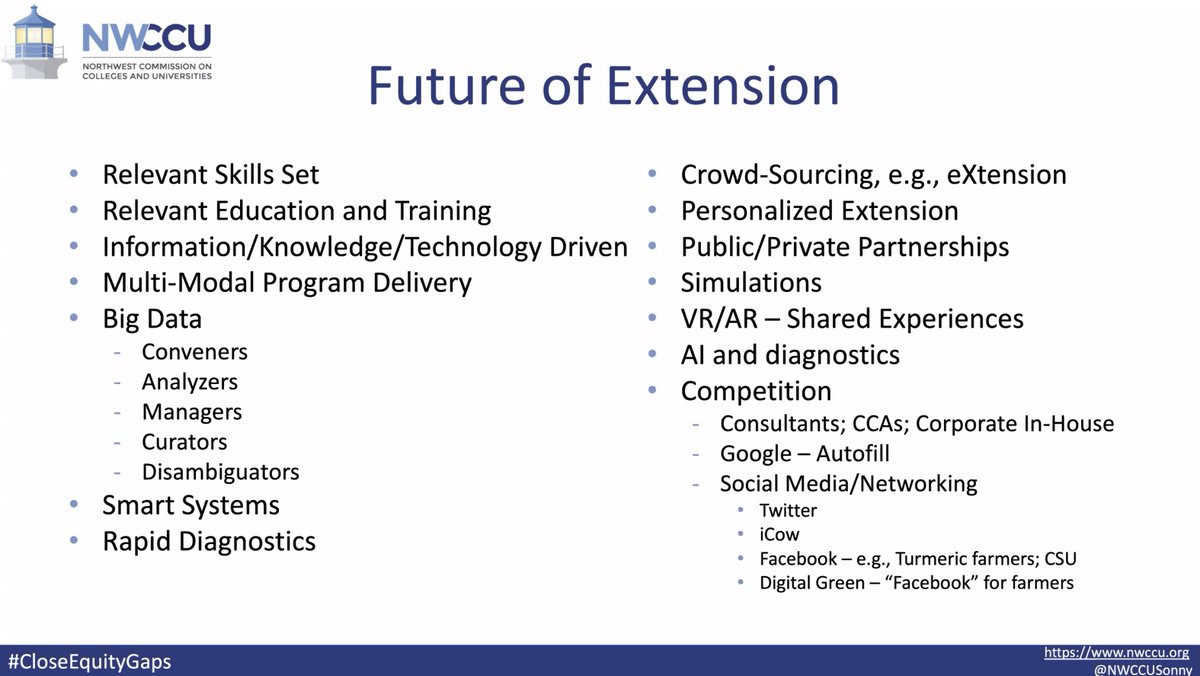 NWCCU
NORTHWEST COMMISSION ON COLLEGES AND UNIVERSITIES

Future of Extension

• Relevant Skills Set
• Relevant Education and Training
• Information/Knowledge/Technology Driven
• Multi-Modal Program Delivery
• Big Data
- Conveners
- Analyzers
- Managers
- Curators
- Disambiguators
• Smart Systems
• Rapid Diagnostics

• Crowd-Sourcing, e.g., eXtension
• Personalized Extension
• Public/Private Partnerships
• Simulations
• VR/AR – Shared Experiences
• AI and diagnostics
• Competition
- Consultants; CCAs; Corporate In-House
- Google – Autofill
- Social Media/Networking
• Twitter
• iCow
• Facebook – e.g., Turmeric farmers; CSU
• Digital Green – "Facebook" for farmers

#CloseEquityGaps

https://www.nwccu.org
@NWCCUSonny